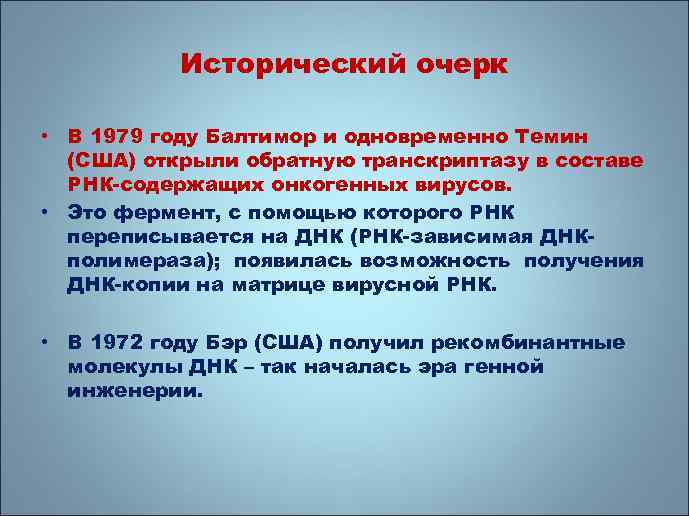 Исторический очерк

• В 1979 году Балтимор и одновременно Темин (США) открыли обратную транскриптазу в составе РНК-содержащих онкогенных вирусов.

• Это фермент, с помощью которого РНК переписывается на ДНК (РНК-зависимая ДНК-полимераза); появилась возможность получения ДНК-копии на матрице вирусной РНК.

• В 1972 году Бэр (США) получил рекомбинантные молекулы ДНК – так началась эра генной инженерии.